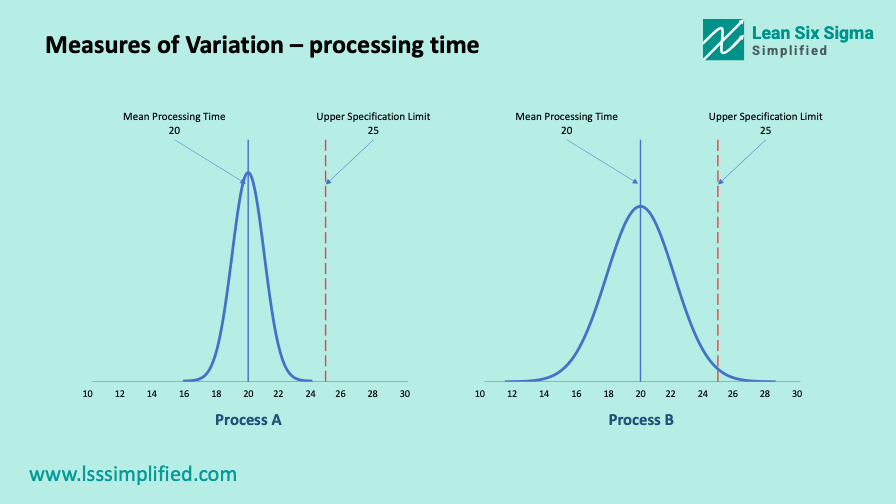 Measures of Variation – processing time

Lean Six Sigma
Simplified

Mean Processing Time
20

Upper Specification Limit
25

10 12 14 16 18 20 22 24 26 28 30

Process A

Mean Processing Time
20

Upper Specification Limit
25

10 12 14 16 18 20 22 24 26 28 30

Process B

www.lsssimplified.com